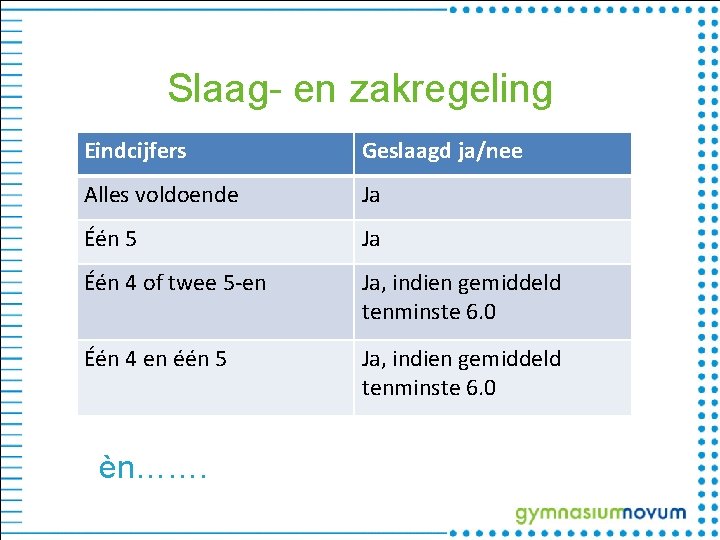 Slaag- en zakregeling

| Eindcijfers | Geslaagd ja/nee |
|---|---|
| Alles voldoende | Ja |
| Één 5 | Ja |
| Één 4 of twee 5-en | Ja, indien gemiddeld tenminste 6.0 |
| Één 4 en één 5 | Ja, indien gemiddeld tenminste 6.0 |

èn…….

gymnasiumnovum